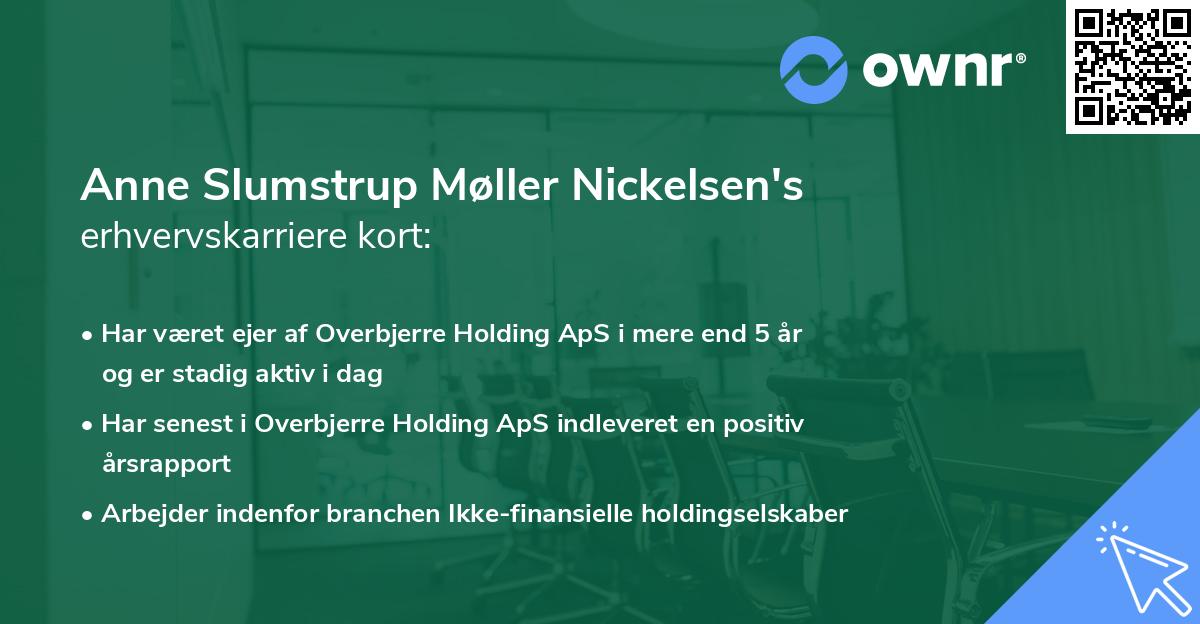 ownr®

Anne Slumstrup Møller Nickelsen's erhvervskarriere kort:

• Har været ejer af Overbjerre Holding ApS i mere end 5 år og er stadig aktiv i dag

• Har senest i Overbjerre Holding ApS indleveret en positiv årsrapport

• Arbejder indenfor branchen Ikke-finansielle holdingselskaber